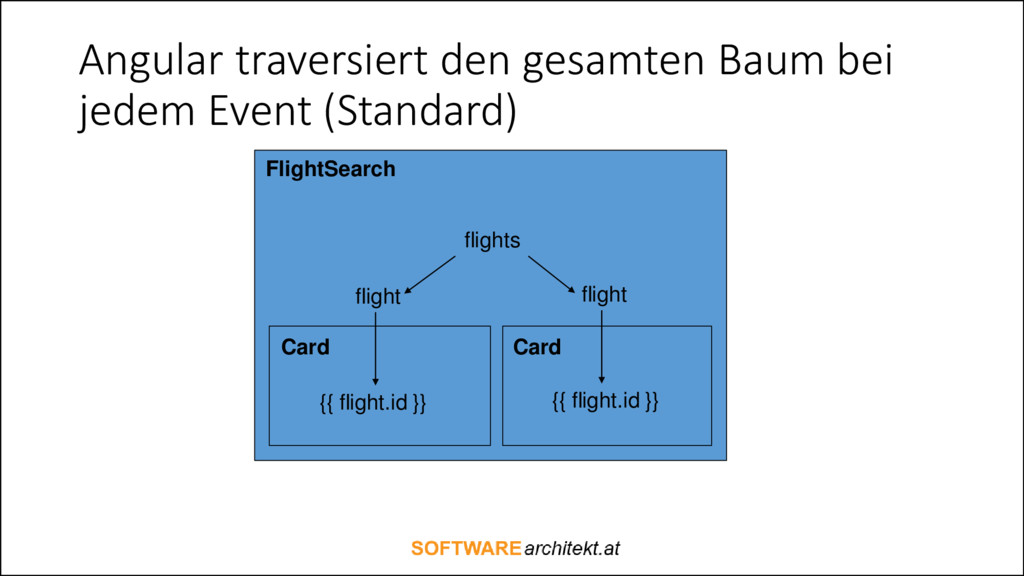 Angular traversiert den gesamten Baum bei jedem Event (Standard)

FlightSearch

flights

flight

flight

Card

{{ flight.id }}

Card

{{ flight.id }}

SOFTWAREarchitekt.at